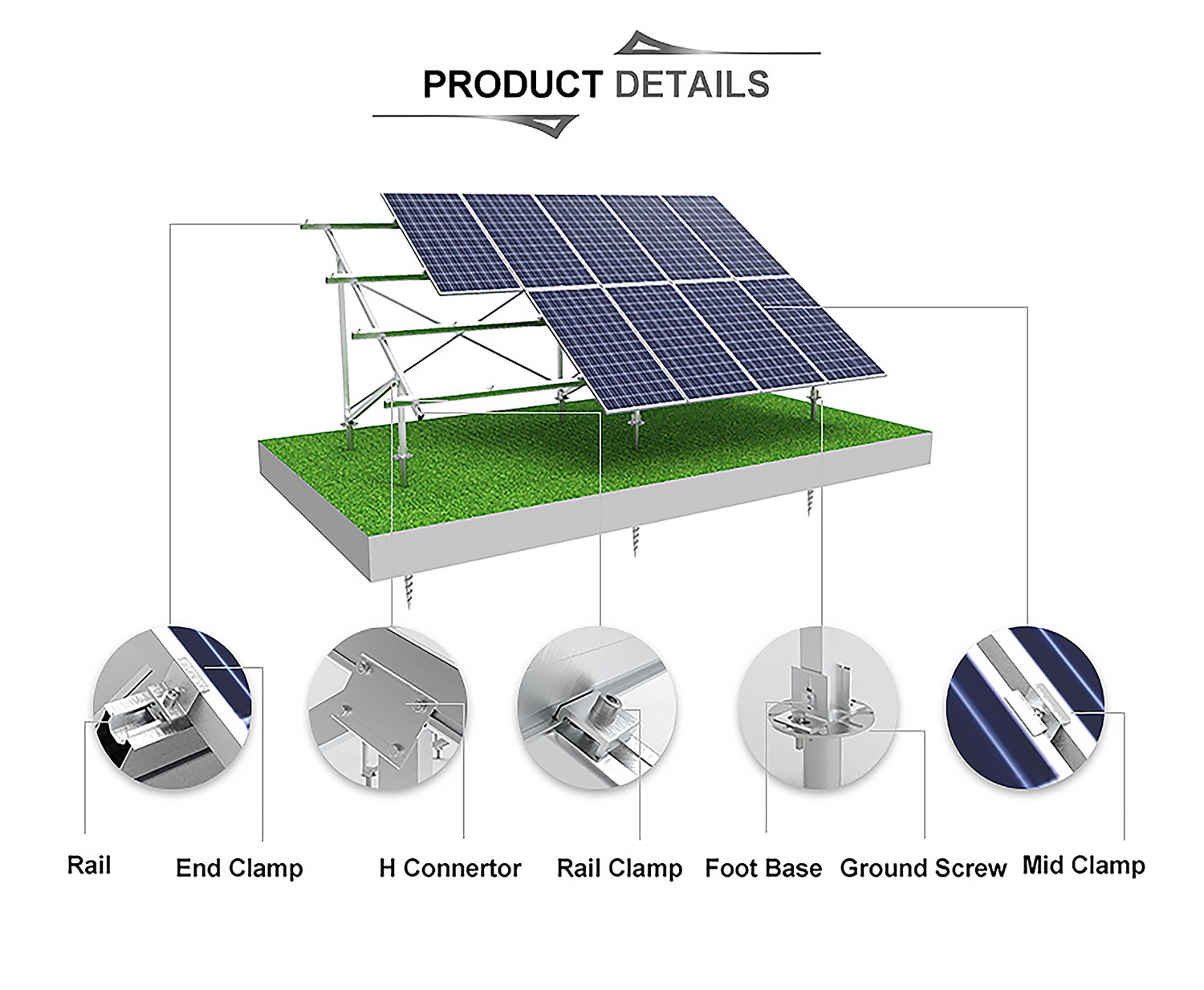 PRODUCT DETAILS

Rail

End Clamp

H Connertor

Rail Clamp

Foot Base

Ground Screw

Mid Clamp